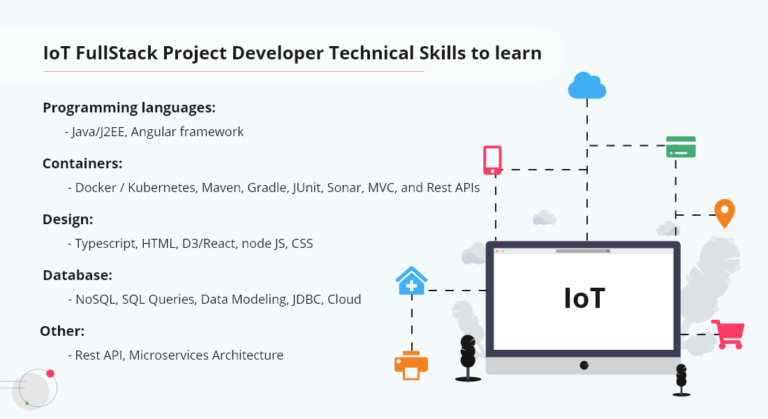 IoT FullStack Project Developer Technical Skills to learn

Programming languages:
- Java/J2EE, Angular framework

Containers:
- Docker / Kubernetes, Maven, Gradle, JUnit, Sonar, MVC, and Rest APIs

Design:
- Typescript, HTML, D3/React, node JS, CSS

Database:
- NoSQL, SQL Queries, Data Modeling, JDBC, Cloud

Other:
- Rest API, Microservices Architecture

IoT